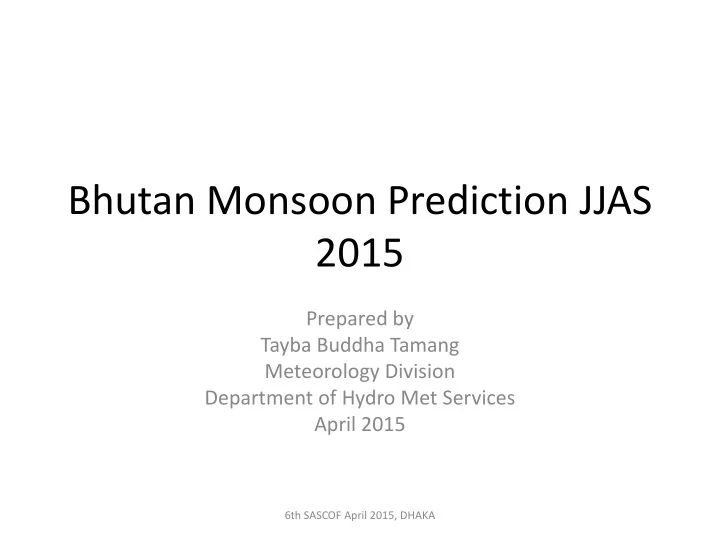 Bhutan Monsoon Prediction JJAS 2015

Prepared by
Tayba Buddha Tamang
Meteorology Division
Department of Hydro Met Services
April 2015

6th SASCOF April 2015, DHAKA